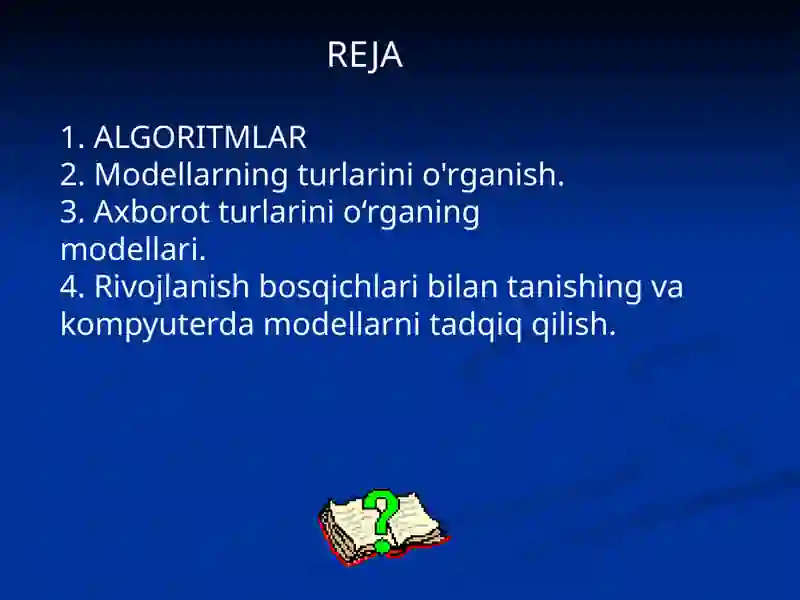 REJA

1. ALGORITMLAR
2. Modellarning turlarini o'rganish.
3. Axborot turlarini o‘rganing modellari.
4. Rivojlanish bosqichlari bilan tanishing va kompyuterda modellarni tadqiq qilish.